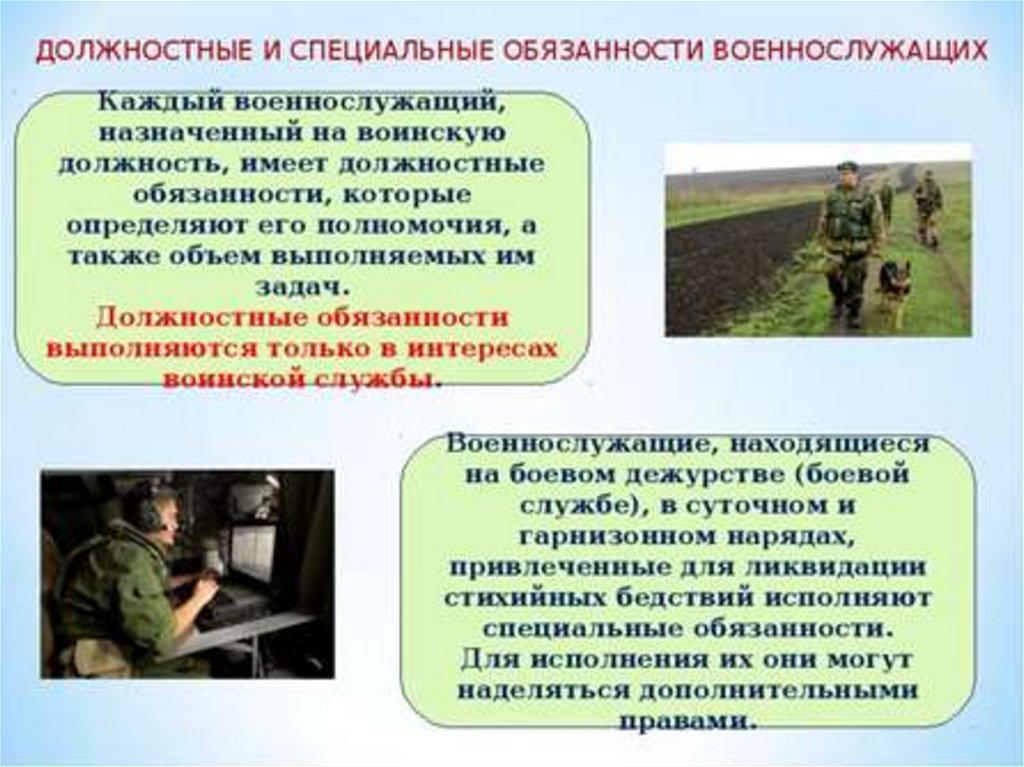 ДОЛЖНОСТНЫЕ И СПЕЦИАЛЬНЫЕ ОБЯЗАННОСТИ ВОЕННОСЛУЖАЩИХ

Каждый военнослужащий, назначенный на воинскую должность, имеет должностные обязанности, которые определяют его полномочия, а также объем выполняемых им задач.
Должностные обязанности выполняются только в интересах воинской службы.

Военнослужащие, находящиеся на боевом дежурстве (боевой службе), в суточном и гарнизонном нарядах, привлеченные для ликвидации стихийных бедствий исполняют специальные обязанности.
Для исполнения их они могут наделяться дополнительными правами.